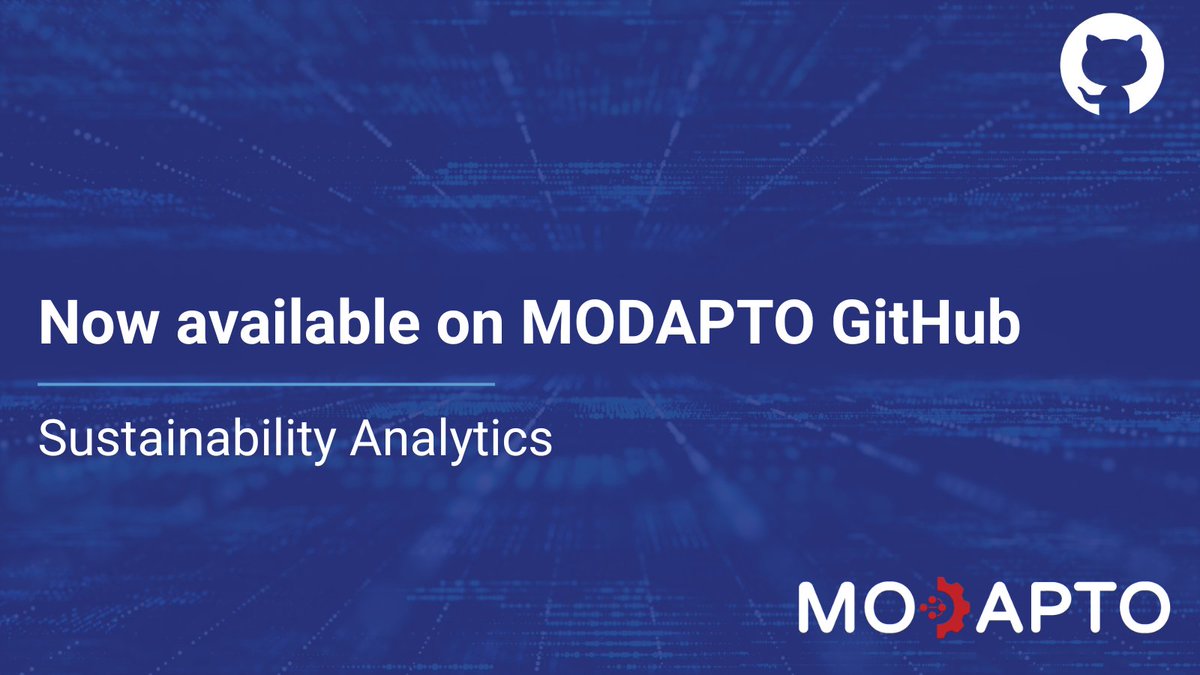 Now available on MODAPTO GitHub

Sustainability Analytics

MODAPTO